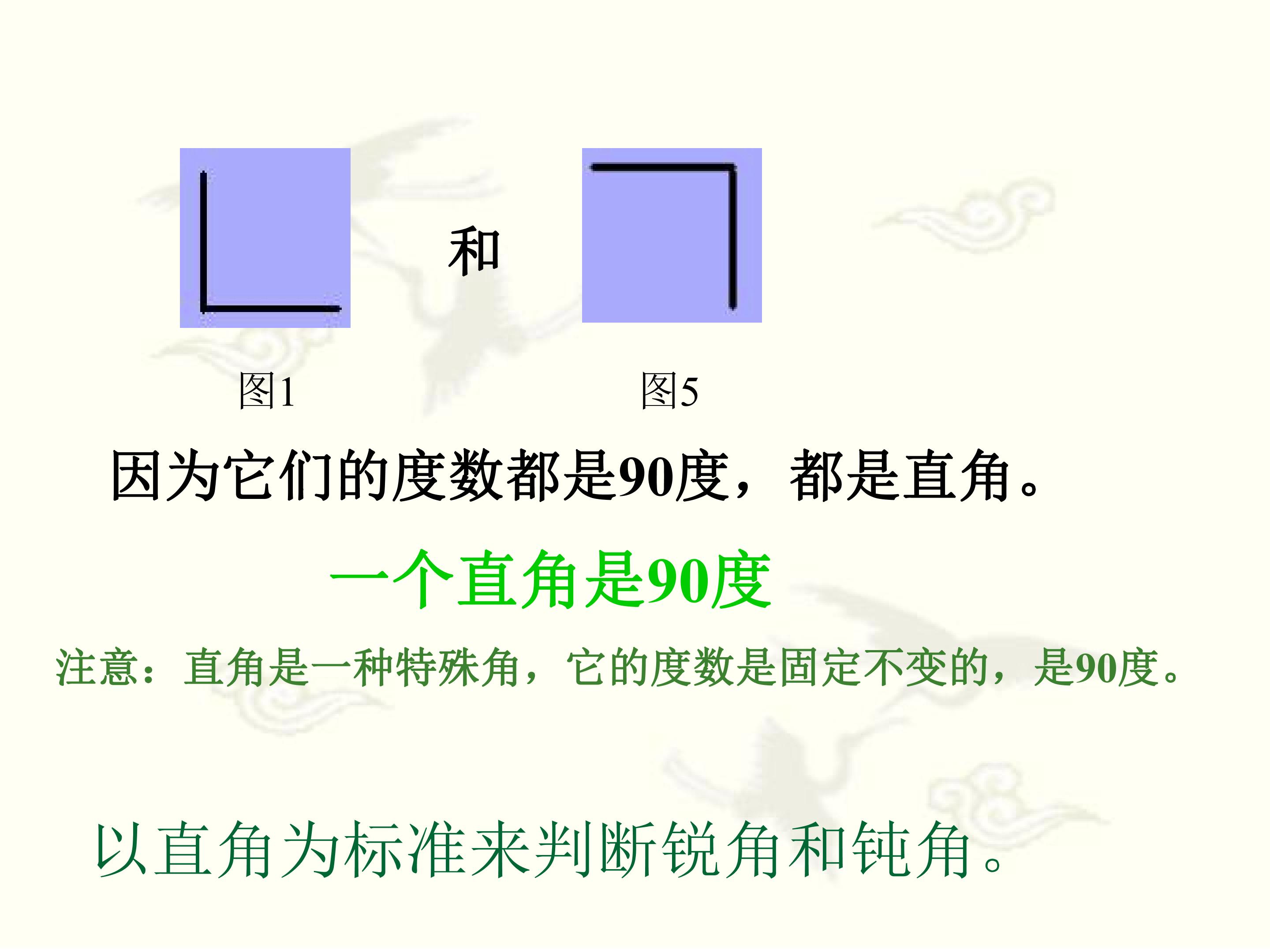 和

图1

图5

因为它们的度数都是90度，都是直角。

一个直角是90度

注意：直角是一种特殊角，它的度数是固定不变的，是90度。

以直角为标准来判断锐角和钝角。